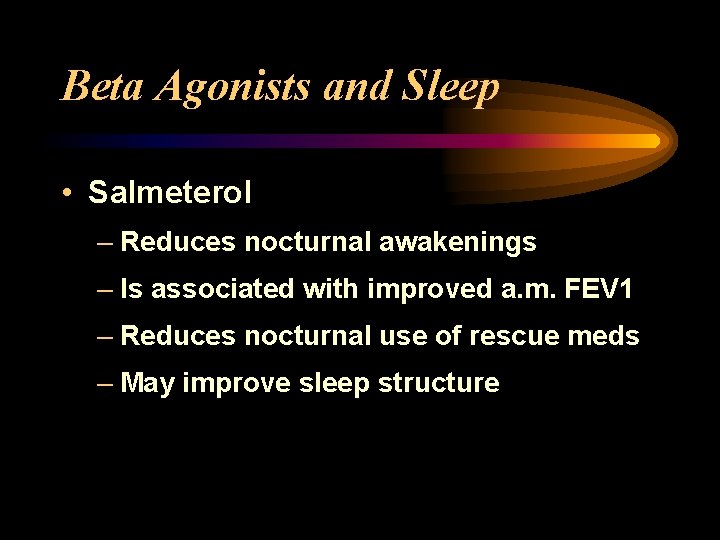 Beta Agonists and Sleep

• Salmeterol
– Reduces nocturnal awakenings
– Is associated with improved a.m. FEV1
– Reduces nocturnal use of rescue meds
– May improve sleep structure